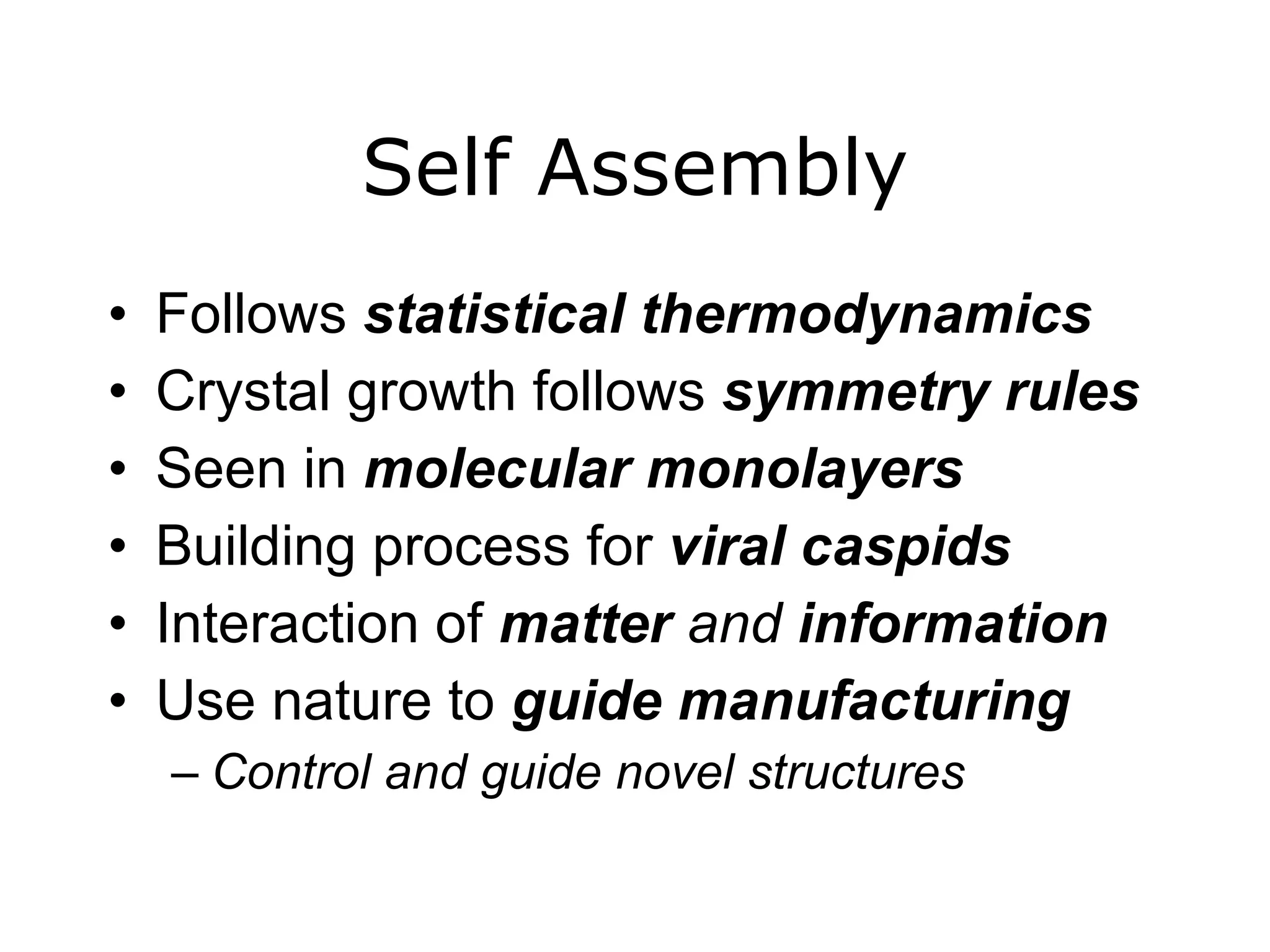 Self Assembly

• Follows statistical thermodynamics
• Crystal growth follows symmetry rules
• Seen in molecular monolayers
• Building process for viral caspids
• Interaction of matter and information
• Use nature to guide manufacturing
– Control and guide novel structures